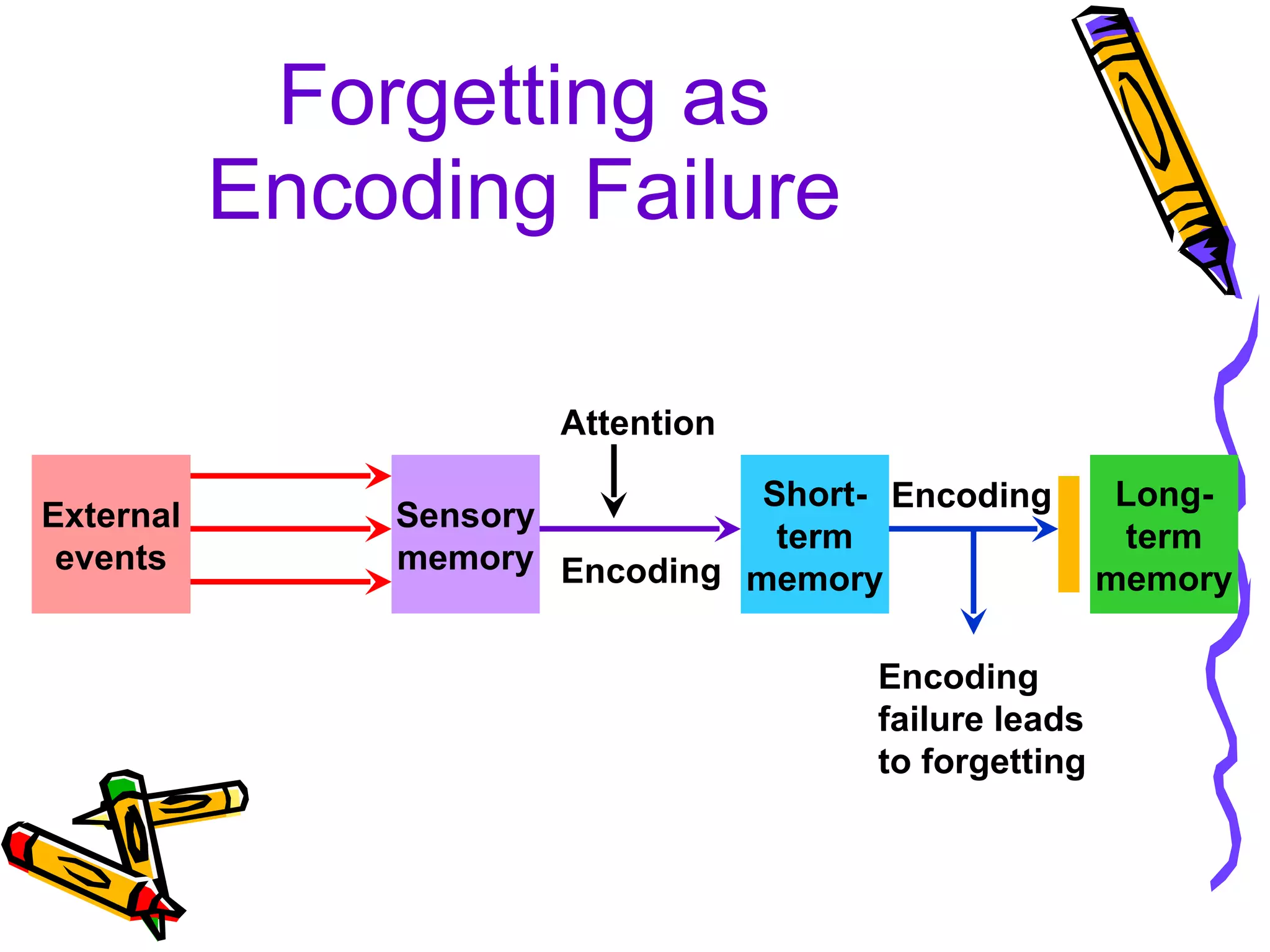 Forgetting as Encoding Failure

External events

Sensory memory

Attention

Encoding

Short-term memory

Encoding

Long-term memory

Encoding failure leads to forgetting